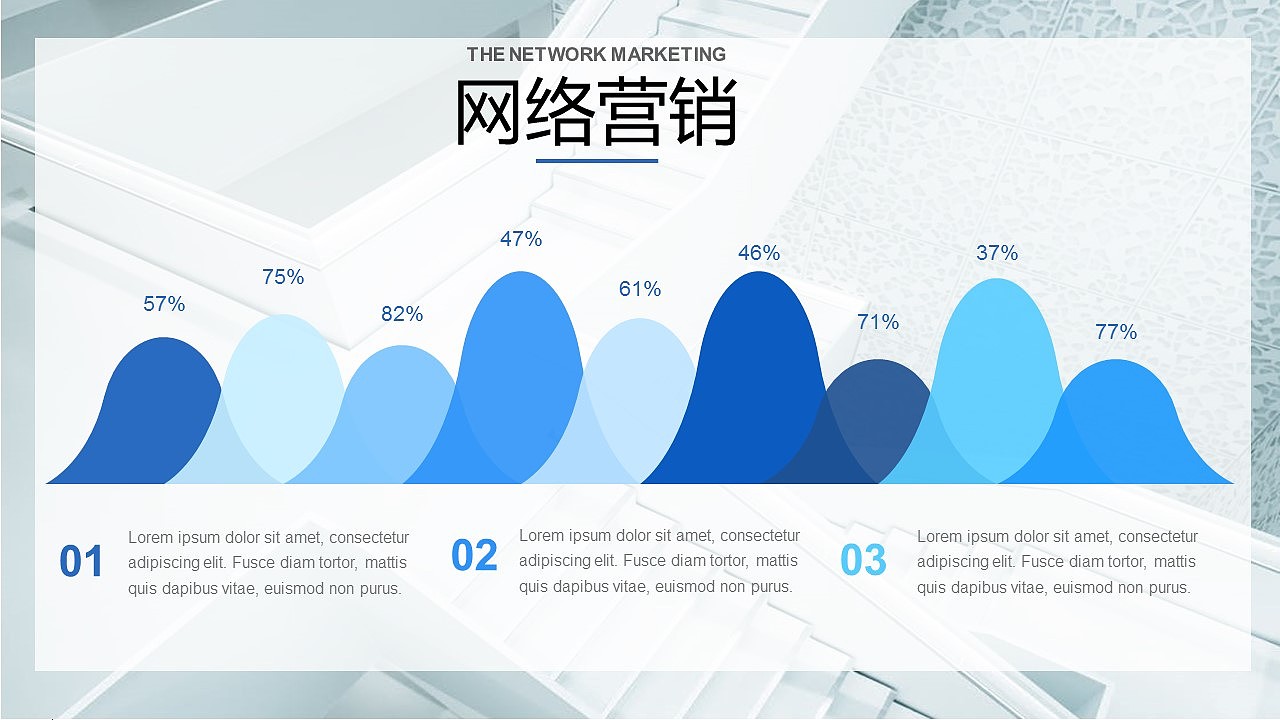 THE NETWORK MARKETING

网络营销

57%

75%

82%

47%

61%

46%

71%

37%

77%

01

Lorem ipsum dolor sit amet, consectetur adipiscing elit. Fusce diam tortor, mattis quis dapibus vitae, euismod non purus.

02

Lorem ipsum dolor sit amet, consectetur adipiscing elit. Fusce diam tortor, mattis quis dapibus vitae, euismod non purus.

03

Lorem ipsum dolor sit amet, consectetur adipiscing elit. Fusce diam tortor, mattis quis dapibus vitae, euismod non purus.